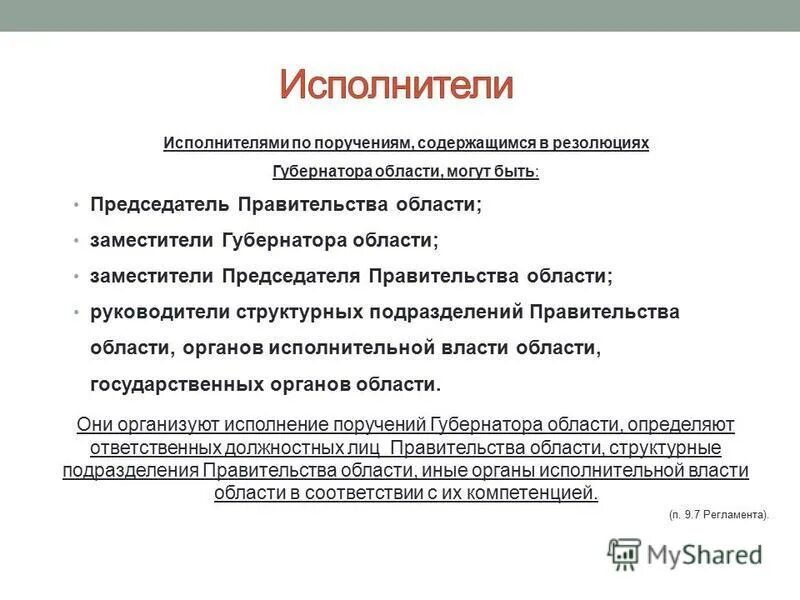 Исполнители

Исполнителями по поручениям, содержащимся в резолюциях Губернатора области, могут быть:

• Председатель Правительства области;
• заместители Губернатора области;
• заместители Председателя Правительства области;
• руководители структурных подразделений Правительства области, органов исполнительной власти области, государственных органов области.

Они организуют исполнение поручений Губернатора области, определяют ответственных должностных лиц Правительства области, структурные подразделения Правительства области, иные органы исполнительной власти области в соответствии с их компетенцией.

(п. 9.7 Регламента).

MyShared